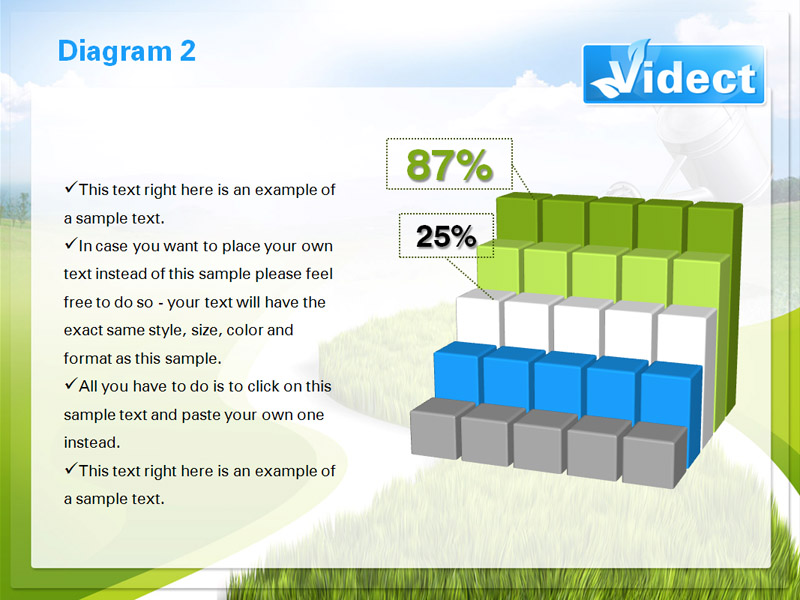 Diagram 2

Videct

✓This text right here is an example of a sample text.

✓In case you want to place your own text instead of this sample please feel free to do so - your text will have the exact same style, size, color and format as this sample.

✓All you have to do is to click on this sample text and paste your own one instead.

✓This text right here is an example of a sample text.

87%

25%